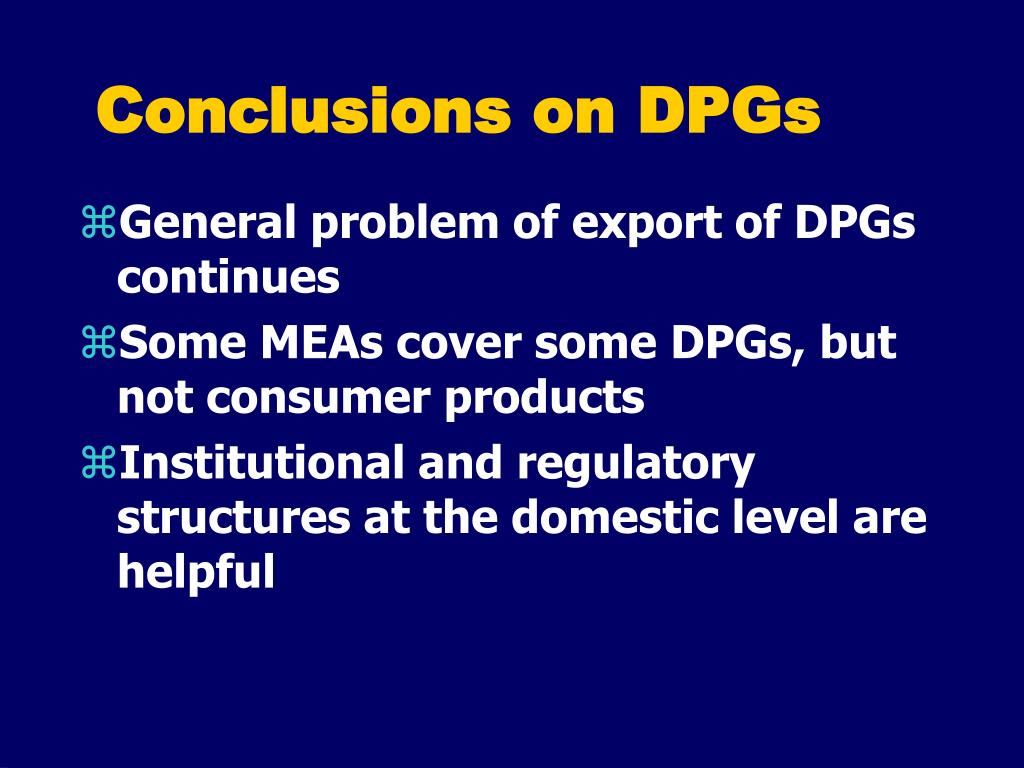 Conclusions on DPGs

⌘General problem of export of DPGs continues

⌘Some MEAs cover some DPGs, but not consumer products

⌘Institutional and regulatory structures at the domestic level are helpful